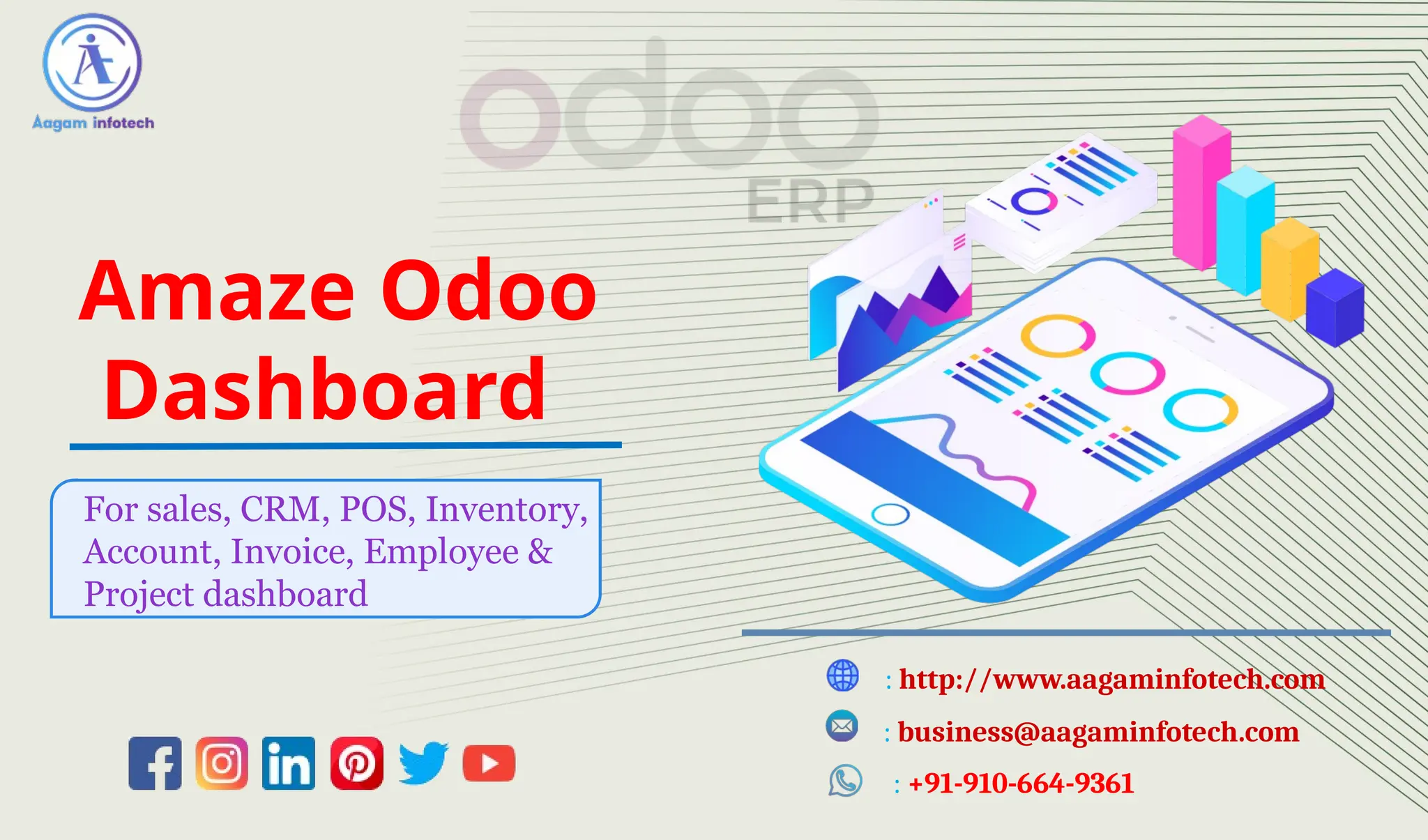 Aagam infotech

odoo
ERP

Amaze Odoo Dashboard

For sales, CRM, POS, Inventory, Account, Invoice, Employee & Project dashboard

: http://www.aagaminfotech.com
: business@aagaminfotech.com
: +91-910-664-9361